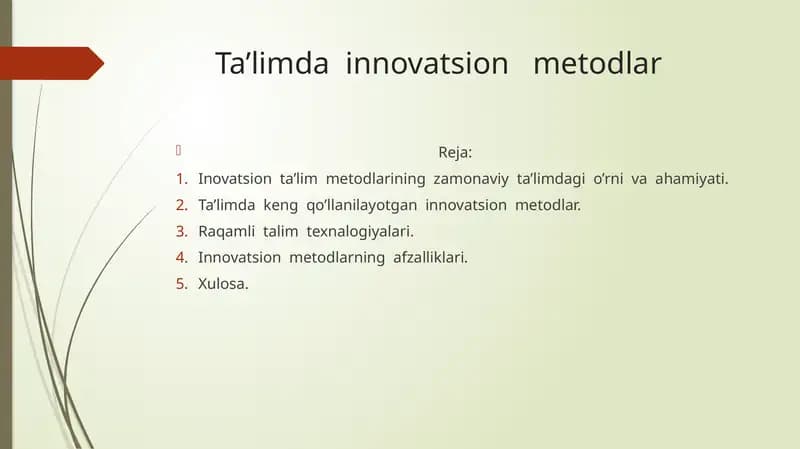 Ta’limda innovatsion metodlar

Reja:

1. Inovatsion ta’lim metodlarining zamonaviy ta’limdagi o’rni va ahamiyati.
2. Ta’limda keng qo’llanilayotgan innovatsion metodlar.
3. Raqamli talim texnalogiyalari.
4. Innovatsion metodlarning afzalliklari.
5. Xulosa.